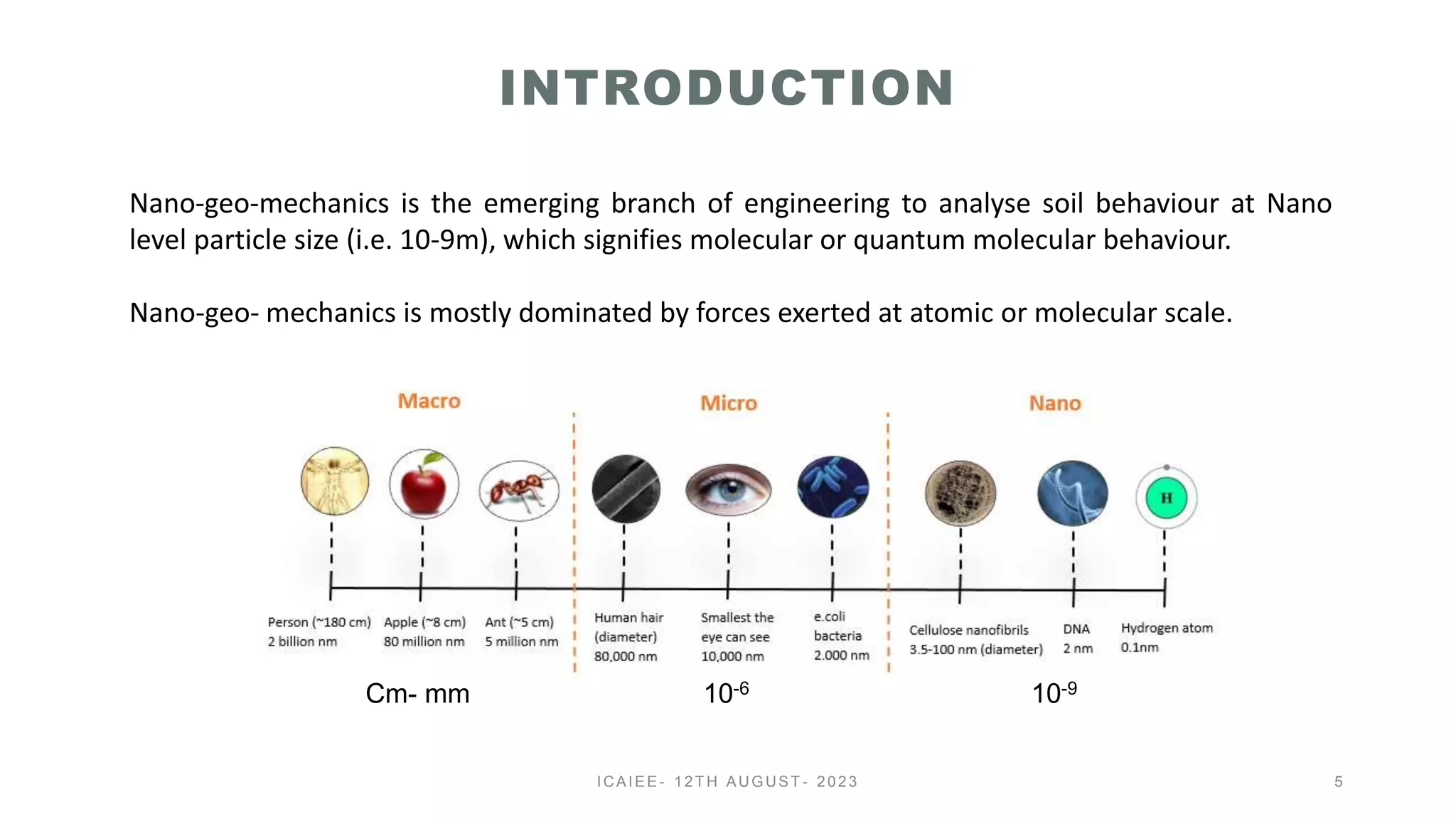 INTRODUCTION

Nano-geo-mechanics is the emerging branch of engineering to analyse soil behaviour at Nano level particle size (i.e. 10-9m), which signifies molecular or quantum molecular behaviour.

Nano-geo- mechanics is mostly dominated by forces exerted at atomic or molecular scale.

Macro

Micro

Nano

H

Person (~180 cm) 2 billion nm

Apple (~8 cm) 80 million nm

Ant (~5 cm) 5 million nm

Human hair (diameter) 80,000 nm

Smallest the eye can see 10,000 nm

e.coli bacteria 2.000 nm

Cellulose nanofibrils 3.5-100 nm (diameter)

DNA 2 nm

Hydrogen atom 0.1nm

Cm- mm

$10^{-6}$

$10^{-9}$

ICAIEE- 12TH AUGUST- 2023

5